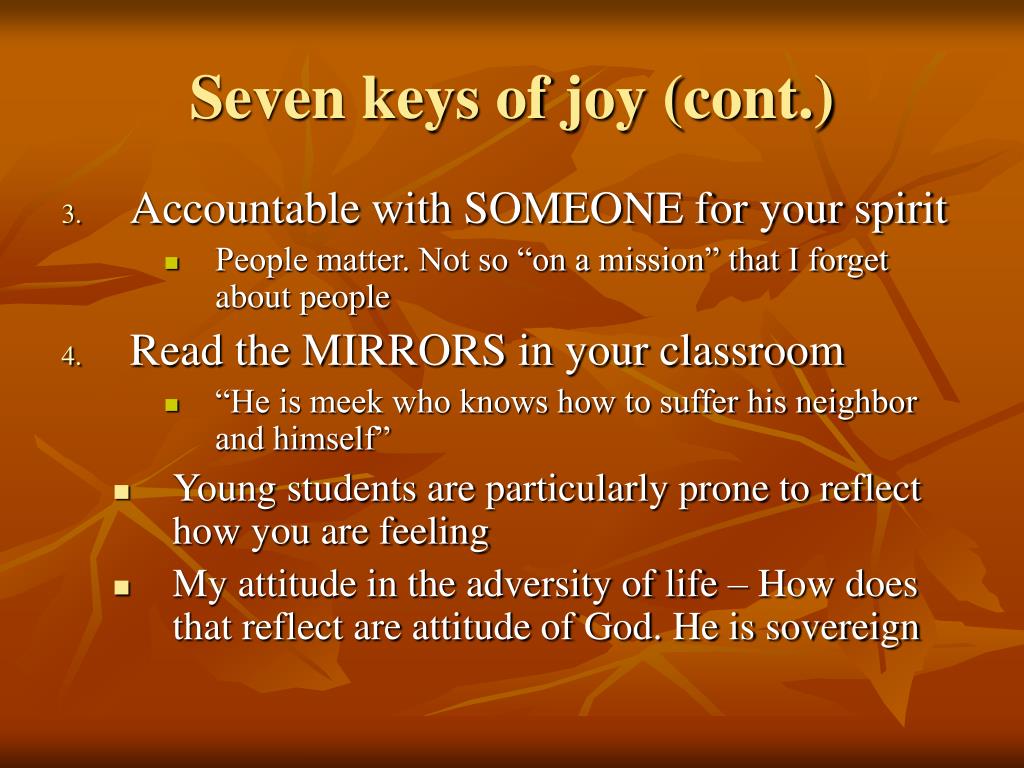 Seven keys of joy (cont.)

3. Accountable with SOMEONE for your spirit
- People matter. Not so “on a mission” that I forget about people

4. Read the MIRRORS in your classroom
- “He is meek who knows how to suffer his neighbor and himself”

- Young students are particularly prone to reflect how you are feeling
- My attitude in the adversity of life – How does that reflect are attitude of God. He is sovereign